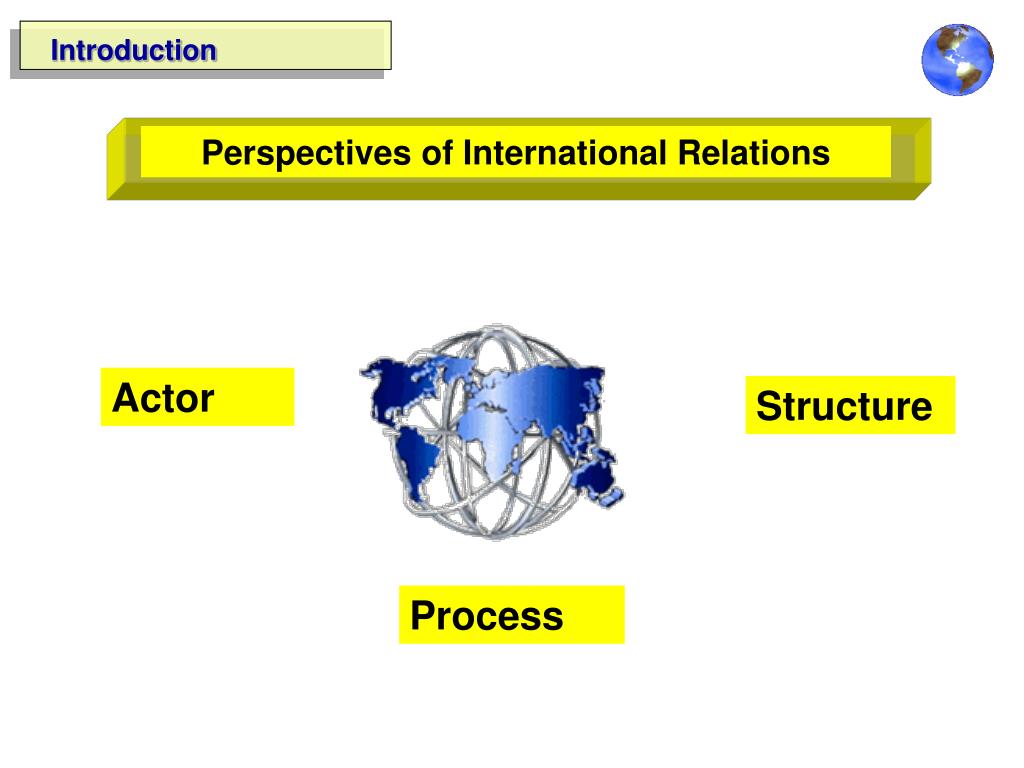 Introduction

Perspectives of International Relations

Actor

Structure

Process